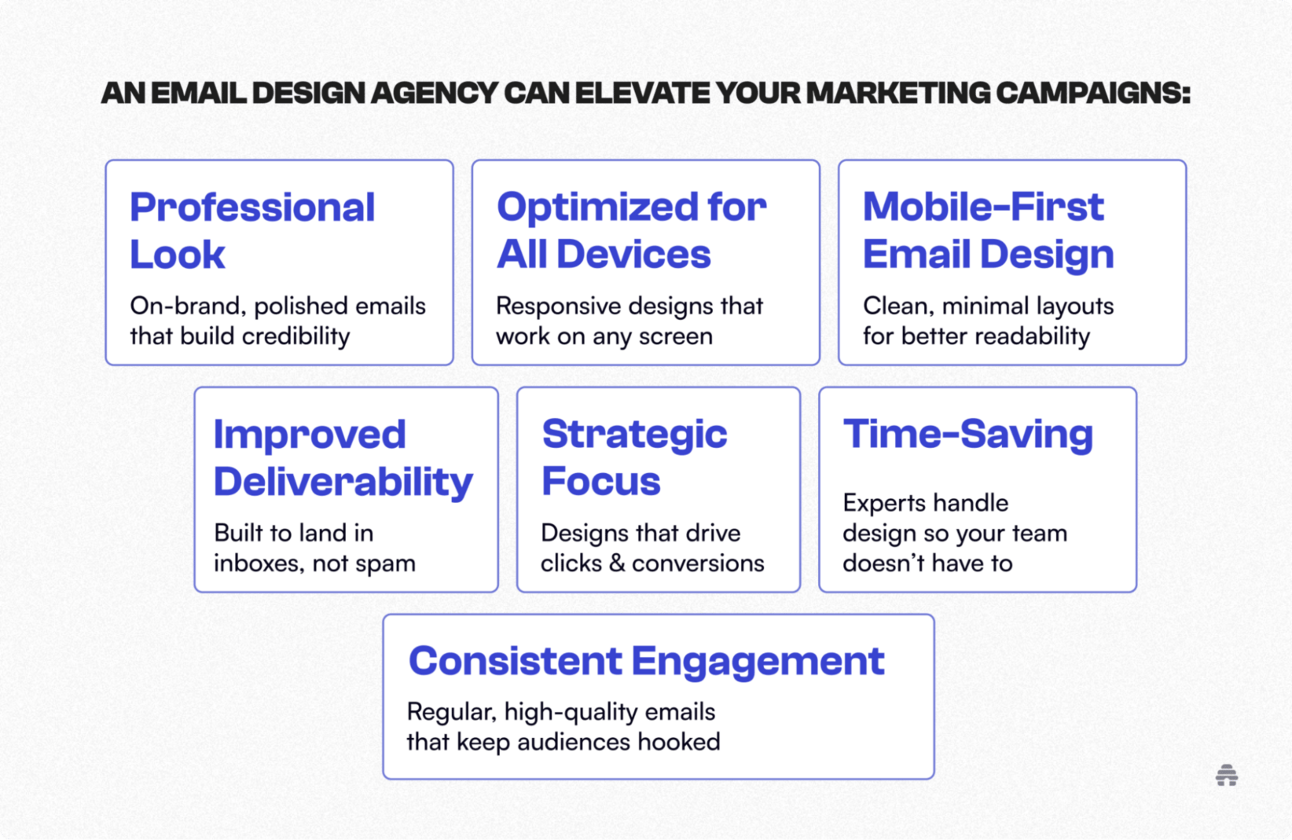 AN EMAIL DESIGN AGENCY CAN ELEVATE YOUR MARKETING CAMPAIGNS:

Professional Look

On-brand, polished emails that build credibility

Optimized for All Devices

Responsive designs that work on any screen

Mobile-First Email Design

Clean, minimal layouts for better readability

Improved Deliverability

Built to land in inboxes, not spam

Strategic Focus

Designs that drive clicks & conversions

Time-Saving

Experts handle design so your team doesn't have to

Consistent Engagement

Regular, high-quality emails that keep audiences hooked